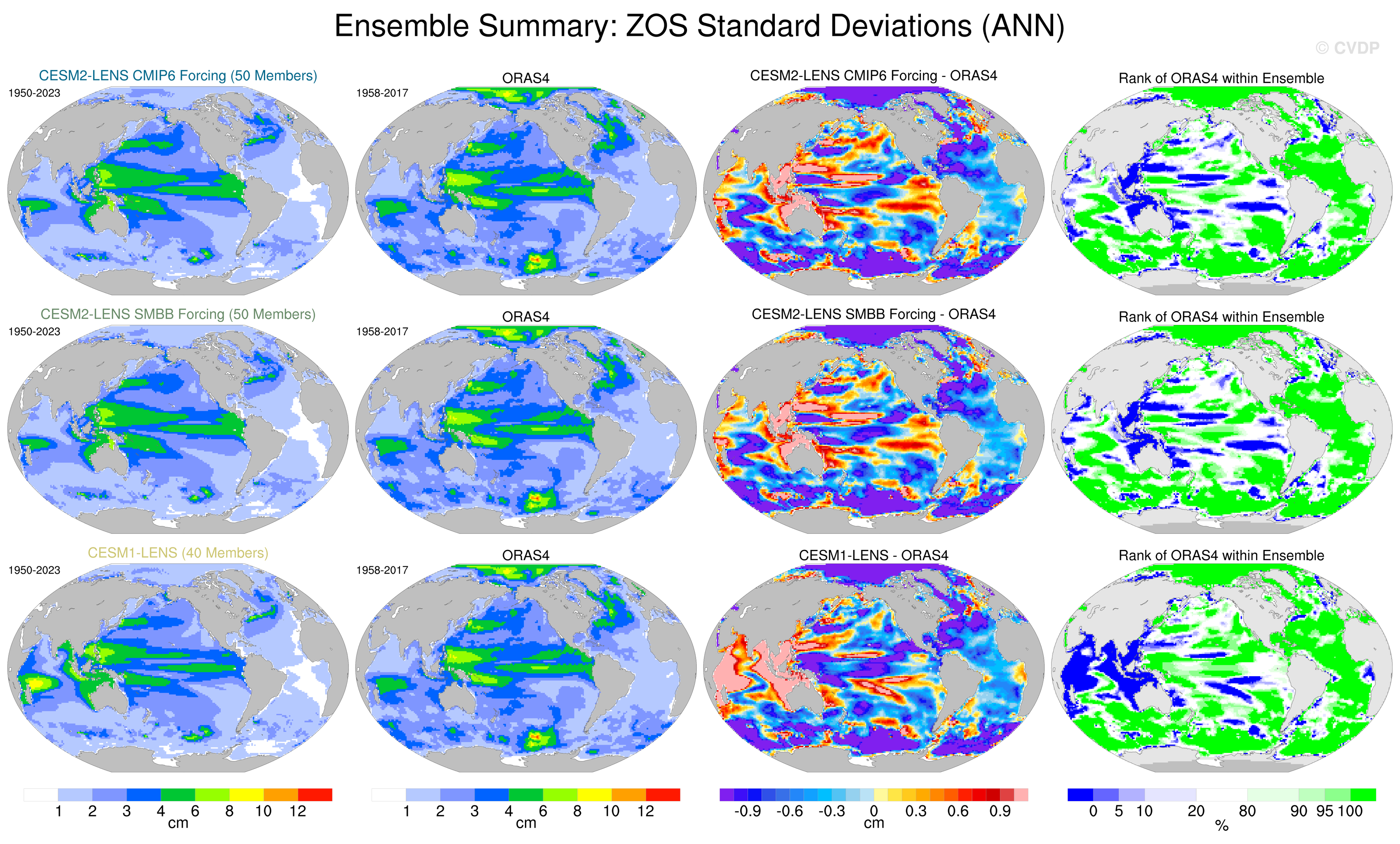 Ensemble Summary: ZOS Standard Deviations (ANN)

© CVDP

CESM2-LENS CMIP6 Forcing (50 Members)

1950-2023

ORAS4

1958-2017

CESM2-LENS CMIP6 Forcing - ORAS4

Rank of ORAS4 within Ensemble

CESM2-LENS SMBB Forcing (50 Members)

1950-2023

ORAS4

1958-2017

CESM2-LENS SMBB Forcing - ORAS4

Rank of ORAS4 within Ensemble

CESM1-LENS (40 Members)

1950-2023

ORAS4

1958-2017

CESM1-LENS - ORAS4

Rank of ORAS4 within Ensemble

1 2 3 4 6 8 10 12
cm

1 2 3 4 6 8 10 12
cm

-0.9 -0.6 -0.3 0 0.3 0.6 0.9
cm

0 5 10 20 80 90 95 100
%